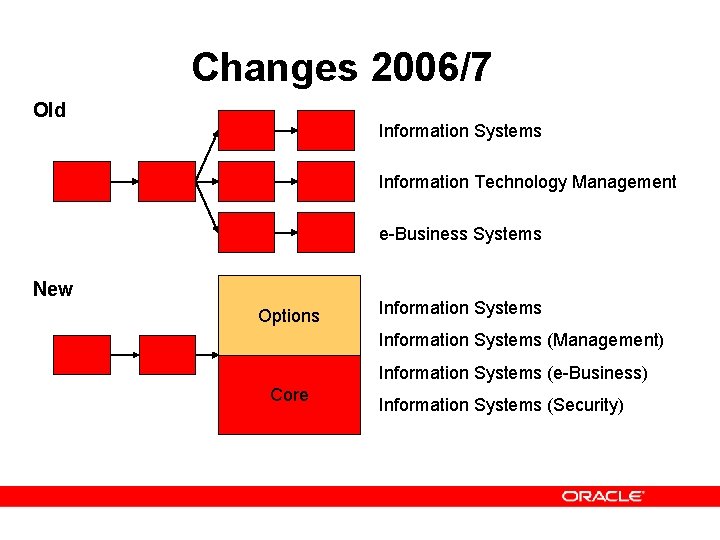 Changes 2006/7

Old

Information Systems

Information Technology Management

e-Business Systems

New

Options

Core

Information Systems

Information Systems (Management)

Information Systems (e-Business)

Information Systems (Security)

ORACLE